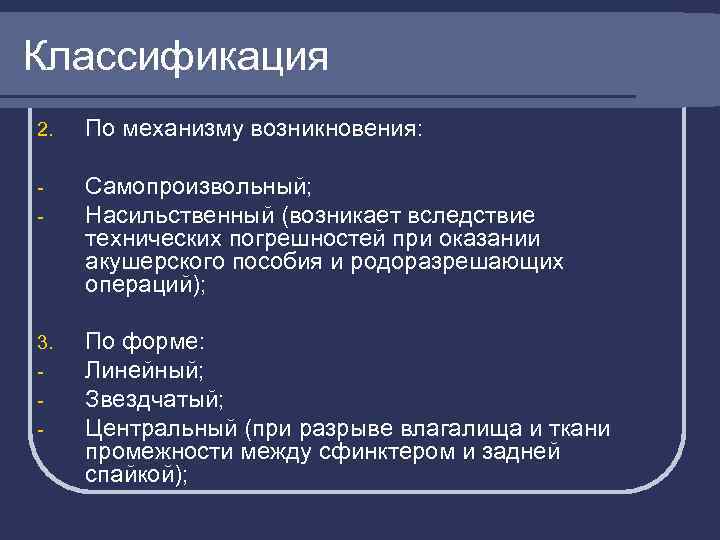 Классификация

2. По механизму возникновения:

- Самопроизвольный;
- Насильственный (возникает вследствие технических погрешностей при оказании акушерского пособия и родоразрешающих операций);

3. По форме:
- Линейный;
- Звездчатый;
- Центральный (при разрыве влагалища и ткани промежности между сфинктером и задней спайкой);